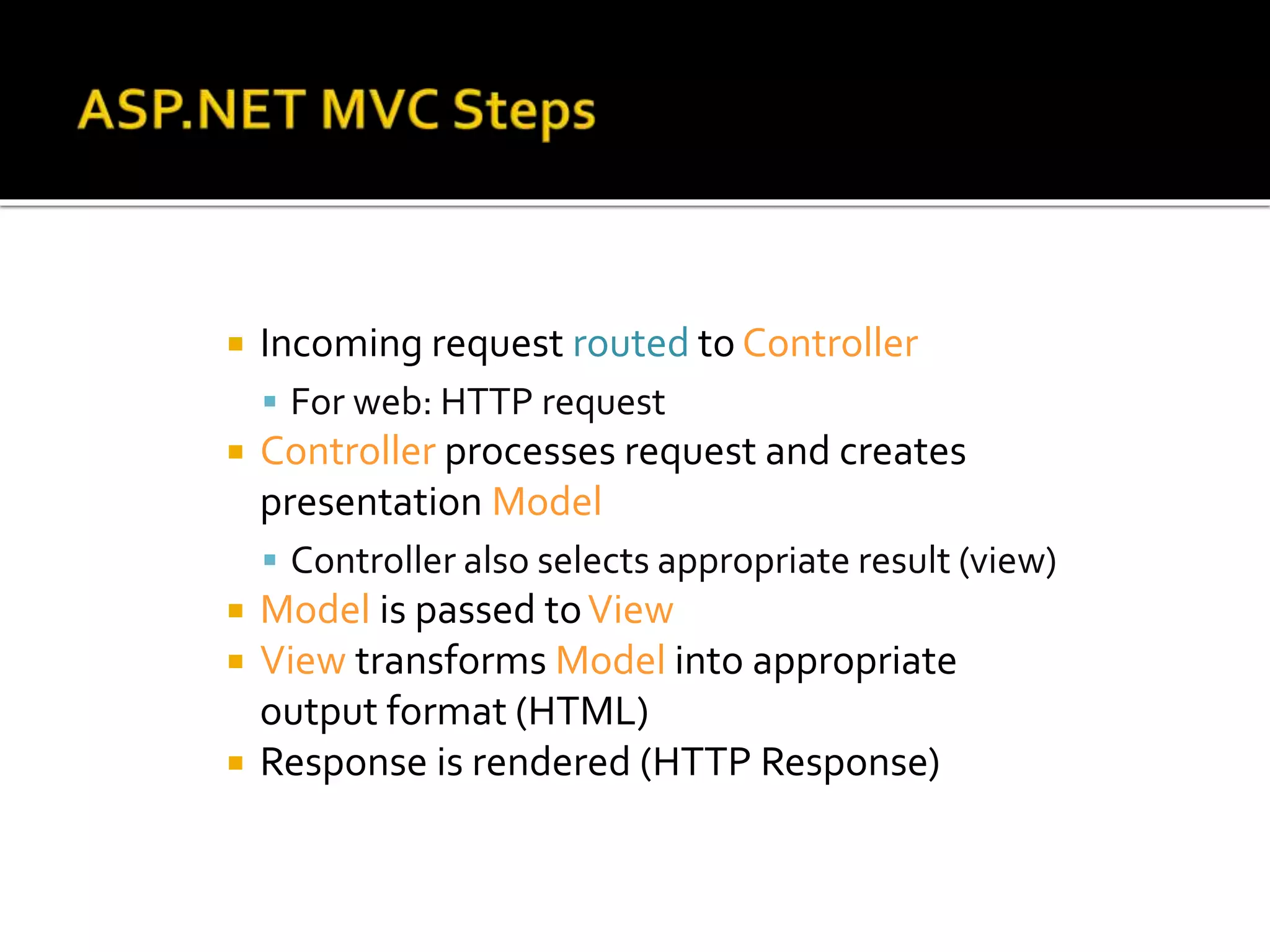 ASP.NET MVC Steps

- Incoming request routed to Controller
  - For web: HTTP request
- Controller processes request and creates presentation Model
  - Controller also selects appropriate result (view)
- Model is passed to View
- View transforms Model into appropriate output format (HTML)
- Response is rendered (HTTP Response)